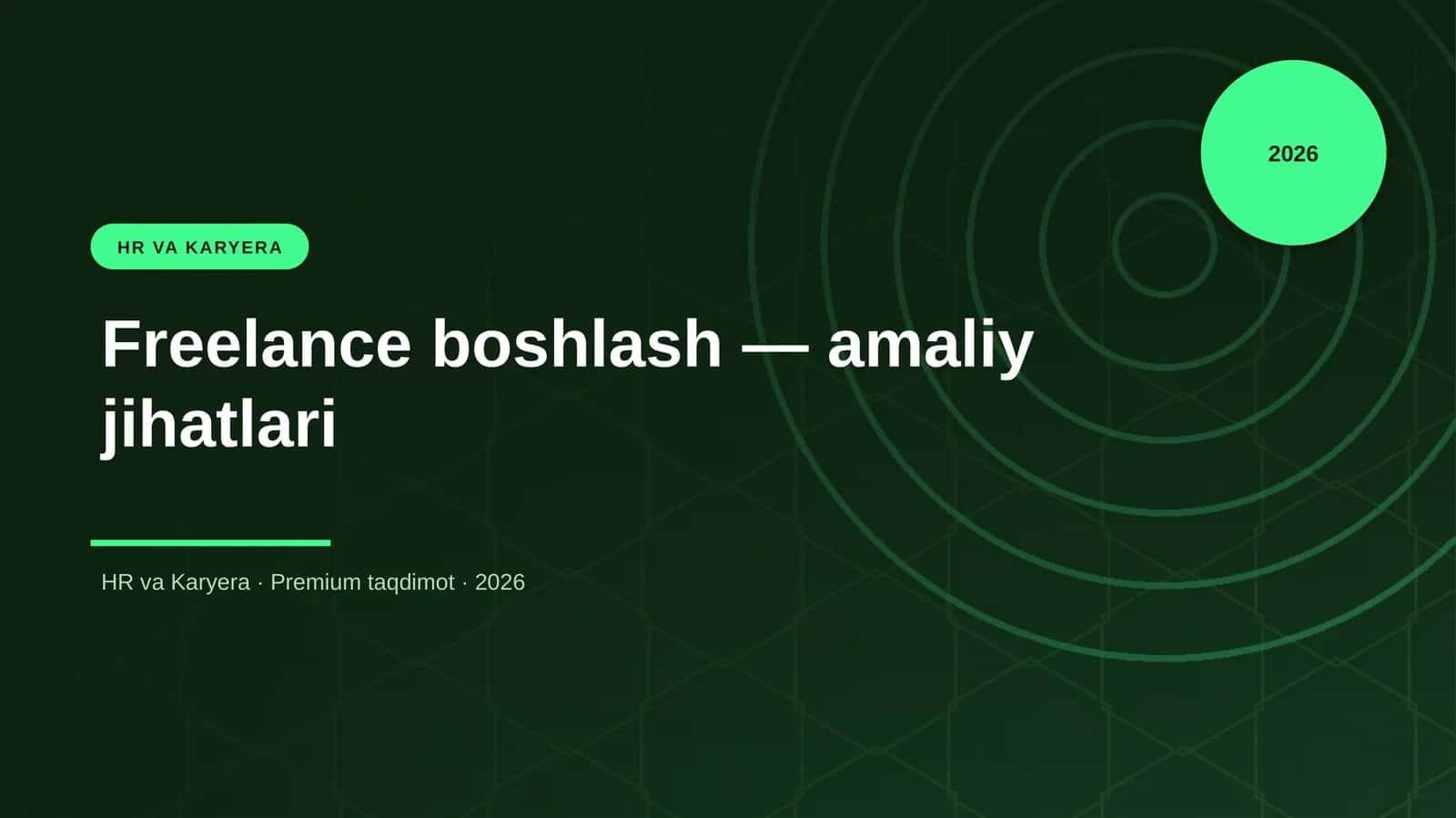 2026

HR VA KARYERA

Freelance boshlash — amaliy jihatlari

HR va Karyera · Premium taqdimot · 2026